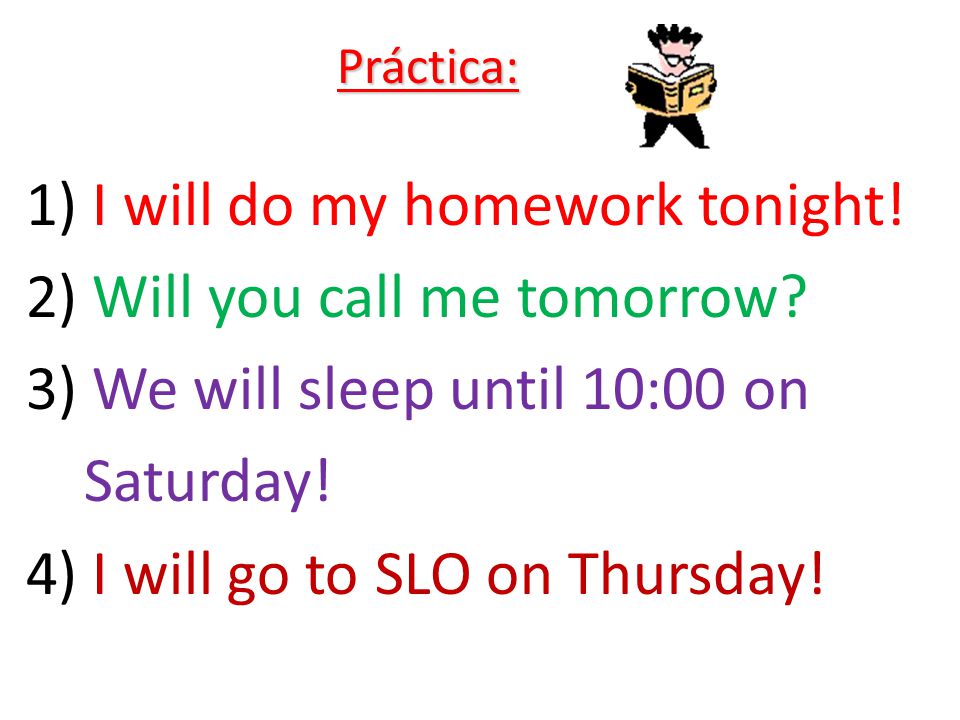 Práctica:

1) I will do my homework tonight!
2) Will you call me tomorrow?
3) We will sleep until 10:00 on Saturday!
4) I will go to SLO on Thursday!